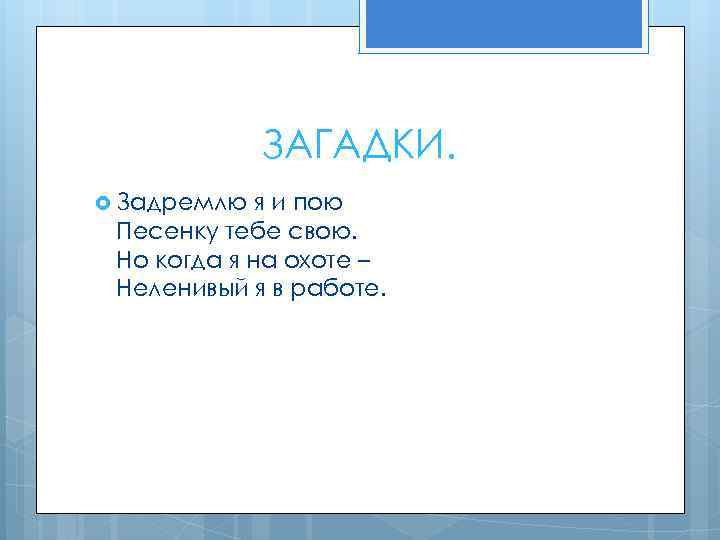 ЗАГАДКИ.

Задремлю я и пою
Песенку тебе свою.
Но когда я на охоте –
Неленивый я в работе.